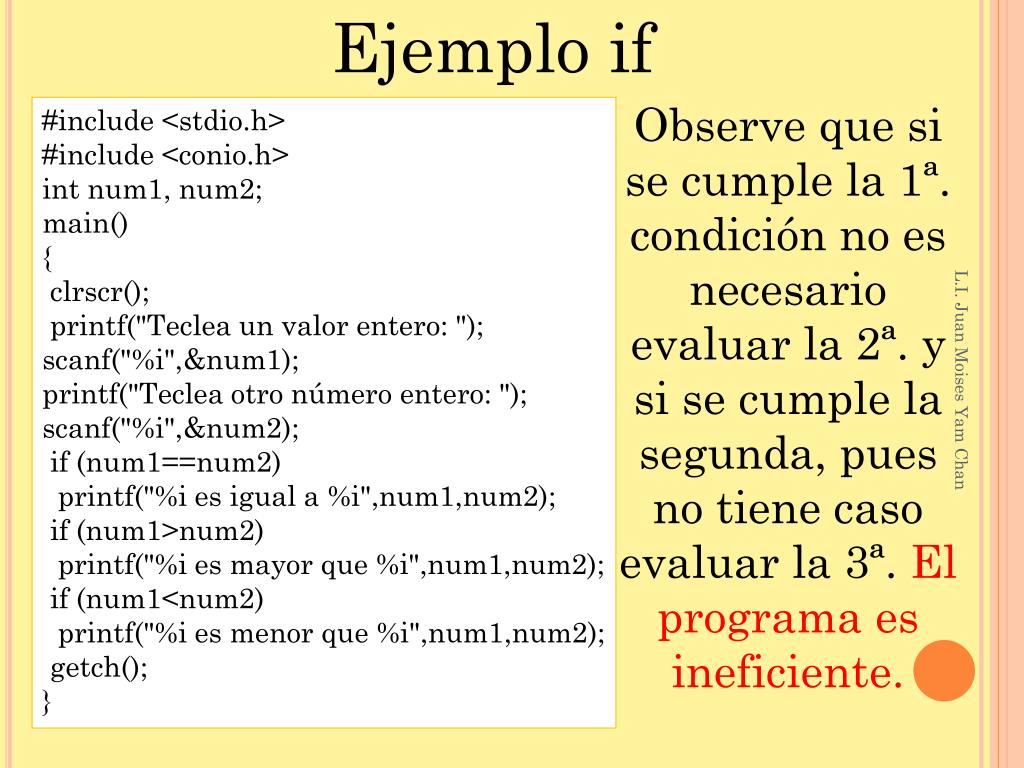 Ejemplo if

#include <stdio.h>
#include <conio.h>
int num1, num2;
main()
{
clrscr();
printf("Teclea un valor entero: ");
scanf("%i",&num1);
printf("Teclea otro número entero: ");
scanf("%i",&num2);
if (num1==num2)
printf("%i es igual a %i",num1,num2);
if (num1>num2)
printf("%i es mayor que %i",num1,num2);
if (num1<num2)
printf("%i es menor que %i",num1,num2);
getch();
}

Observe que si se cumple la 1ª. condición no es necesario evaluar la 2ª. y si se cumple la segunda, pues no tiene caso evaluar la 3ª. El programa es ineficiente.

L.I. Juan Moises Yam Chan